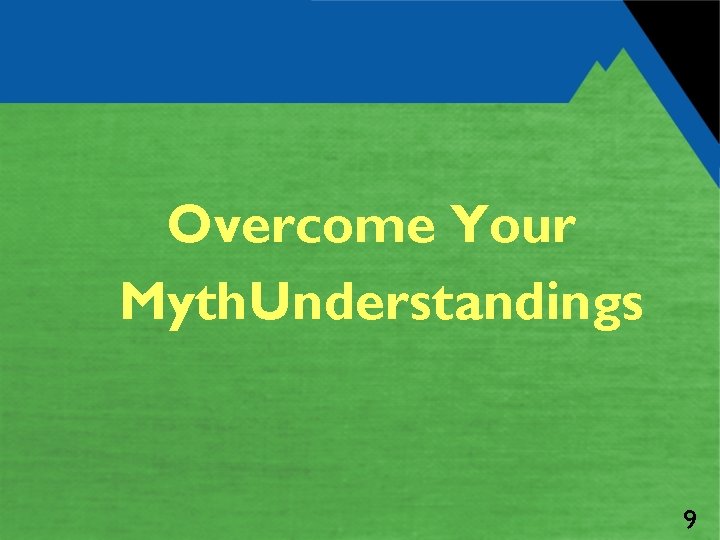 Overcome Your MythUnderstandings

9